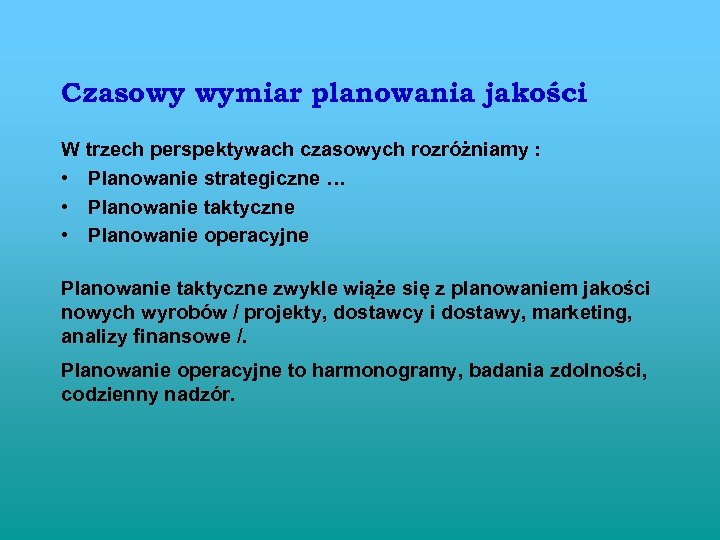 Czasowy wymiar planowania jakości

W trzech perspektywach czasowych rozróżniamy :
• Planowanie strategiczne …
• Planowanie taktyczne
• Planowanie operacyjne

Planowanie taktyczne zwykle wiąże się z planowaniem jakości nowych wyrobów / projekty, dostawcy i dostawy, marketing, analizy finansowe /.

Planowanie operacyjne to harmonogramy, badania zdolności, codzienny nadzór.